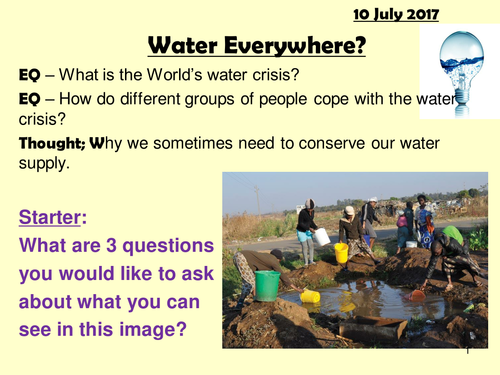 10 July 2017

Water Everywhere?

EQ – What is the World's water crisis?

EQ – How do different groups of people cope with the water crisis?

Thought; Why we sometimes need to conserve our water supply.

Starter:
What are 3 questions you would like to ask about what you can see in this image?

1